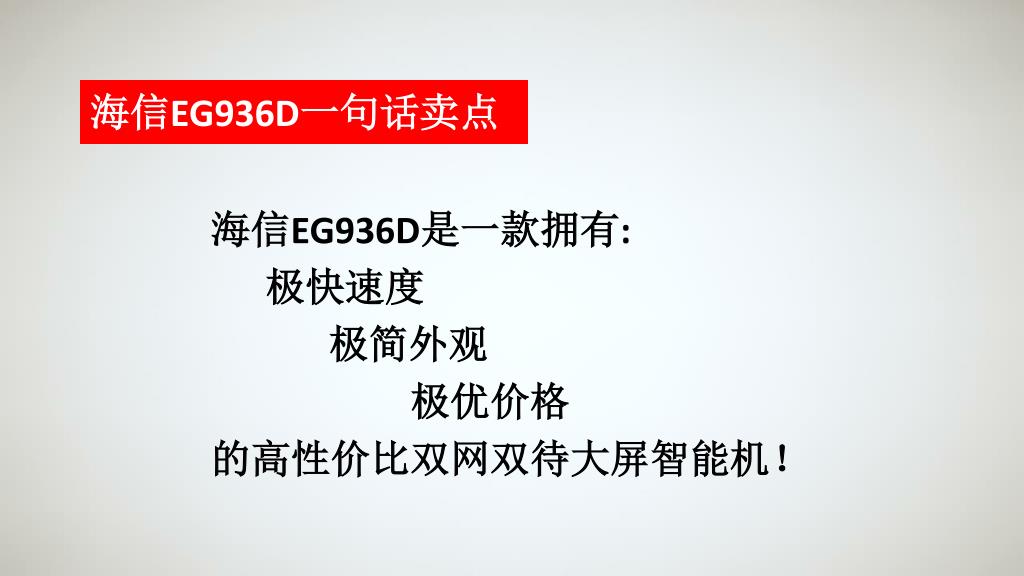 海信EG936D一句话卖点

海信EG936D是一款拥有:
极快速度
极简外观
极优价格
的高性价比双网双待大屏智能机！